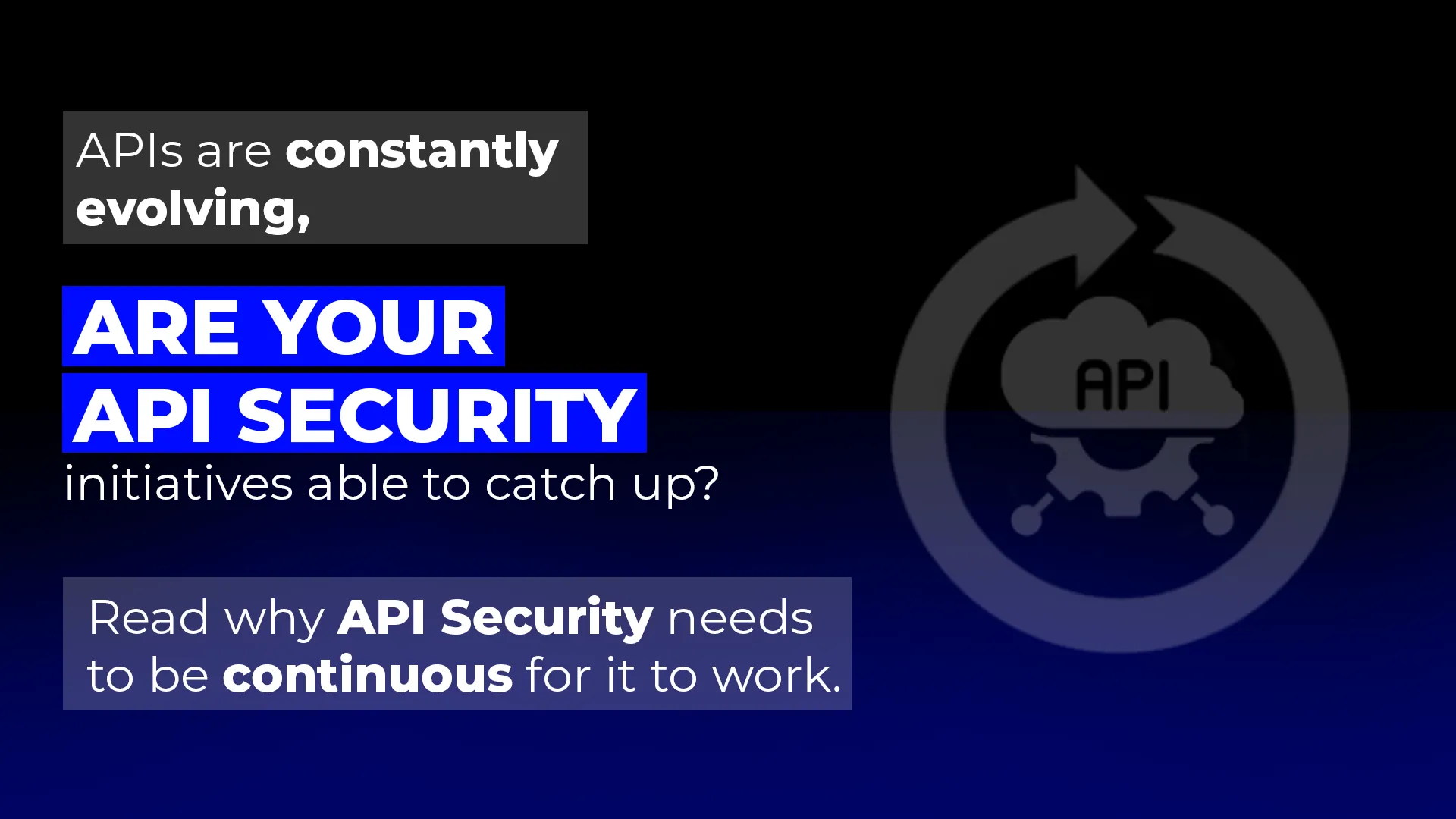 APIs are constantly evolving,

ARE YOUR API SECURITY initiatives able to catch up?

Read why API Security needs to be continuous for it to work.

API